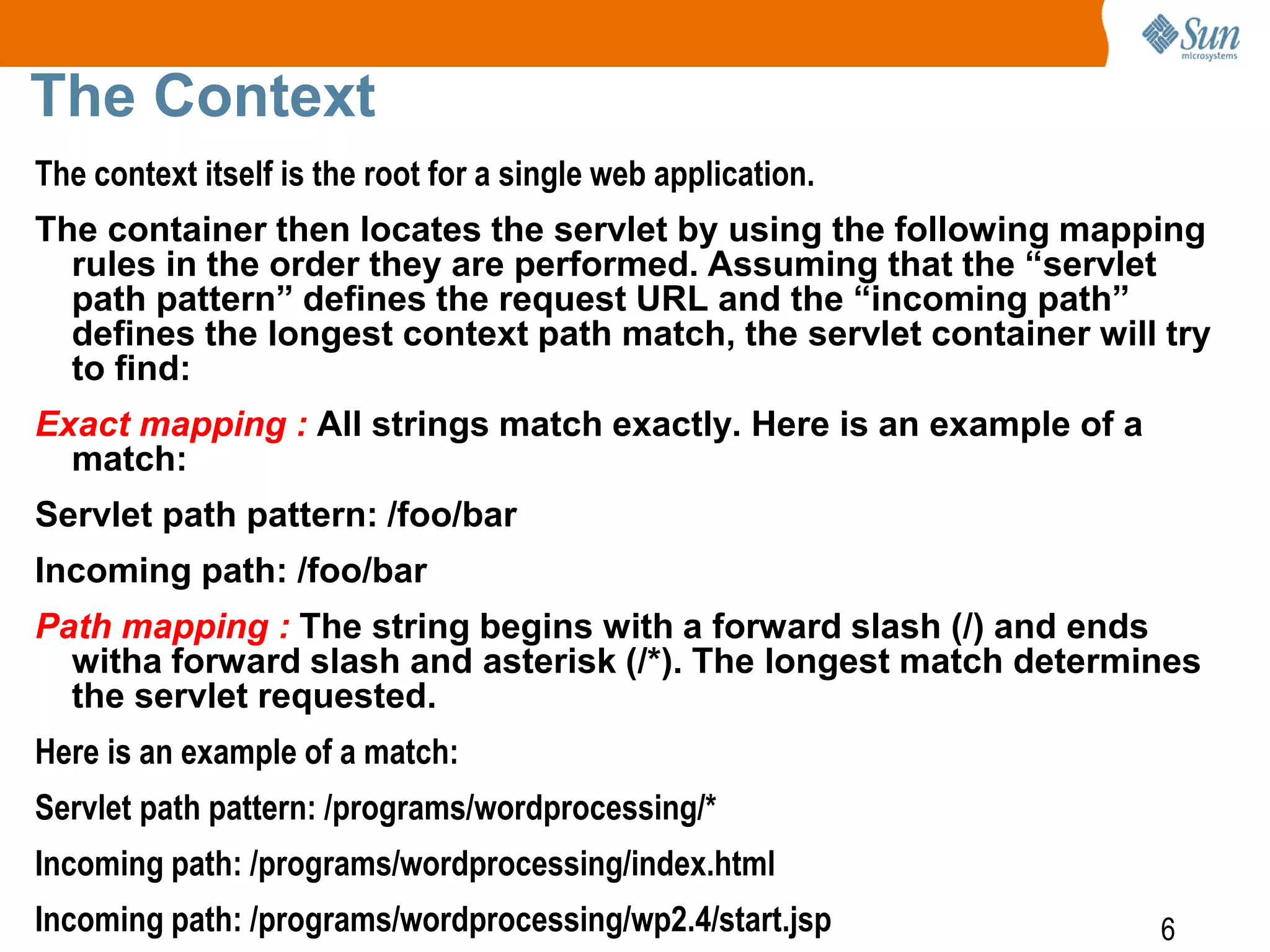 Sun microsystems

The Context

The context itself is the root for a single web application.

The container then locates the servlet by using the following mapping rules in the order they are performed. Assuming that the “servlet path pattern” defines the request URL and the “incoming path” defines the longest context path match, the servlet container will try to find:

Exact mapping : All strings match exactly. Here is an example of a match:

Servlet path pattern: /foo/bar

Incoming path: /foo/bar

Path mapping : The string begins with a forward slash (/) and ends witha forward slash and asterisk (/*). The longest match determines the servlet requested.

Here is an example of a match:

Servlet path pattern: /programs/wordprocessing/*

Incoming path: /programs/wordprocessing/index.html

Incoming path: /programs/wordprocessing/wp2.4/start.jsp

6